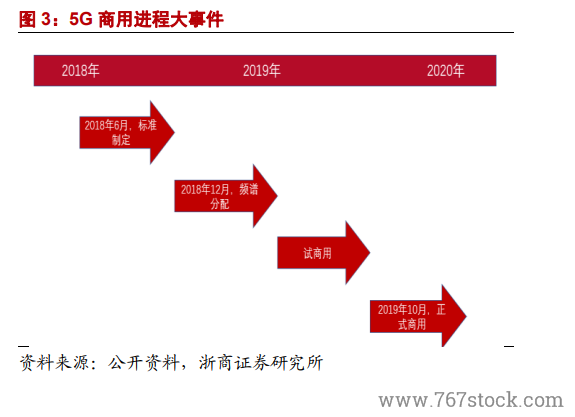 图 3：5G 商用进程大事件

2018年 2019年 2020年

2018年6月，标准制定

2018年12月，频谱分配

试商用

2019年10月，正式商用

资料来源：公开资料，浙商证券研究所

www.767stock.com